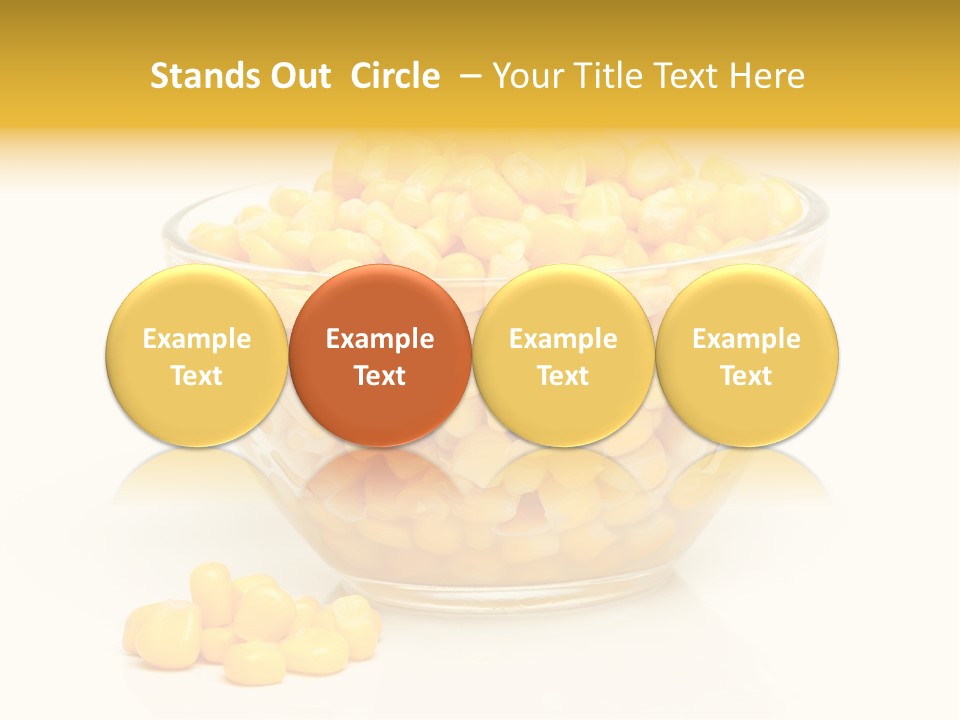 Stands Out Circle – Your Title Text Here

Example Text

Example Text

Example Text

Example Text